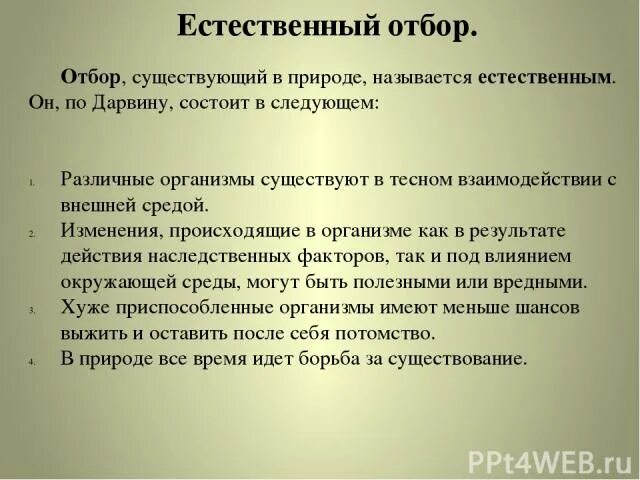 Естественный отбор.

Отбор, существующий в природе, называется естественным. Он, по Дарвину, состоит в следующем:

1. Различные организмы существуют в тесном взаимодействии с внешней средой.
2. Изменения, происходящие в организме как в результате действия наследственных факторов, так и под влиянием окружающей среды, могут быть полезными или вредными.
3. Хуже приспособленные организмы имеют меньше шансов выжить и оставить после себя потомство.
4. В природе все время идет борьба за существование.

PPt4WEB.ru